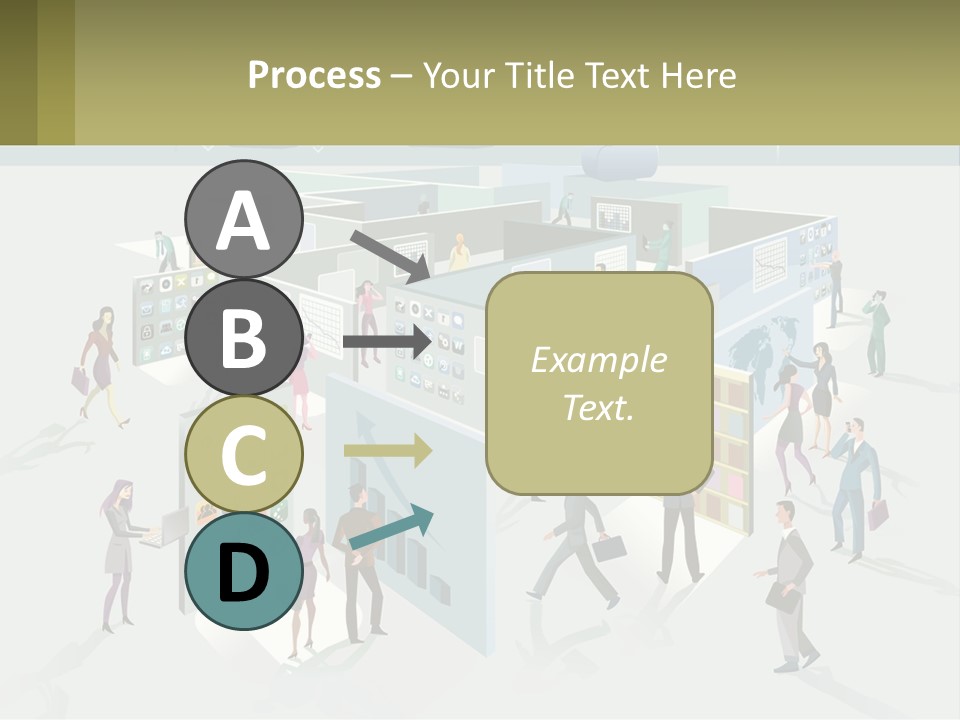 Process – Your Title Text Here

A

B

C

D

Example Text.